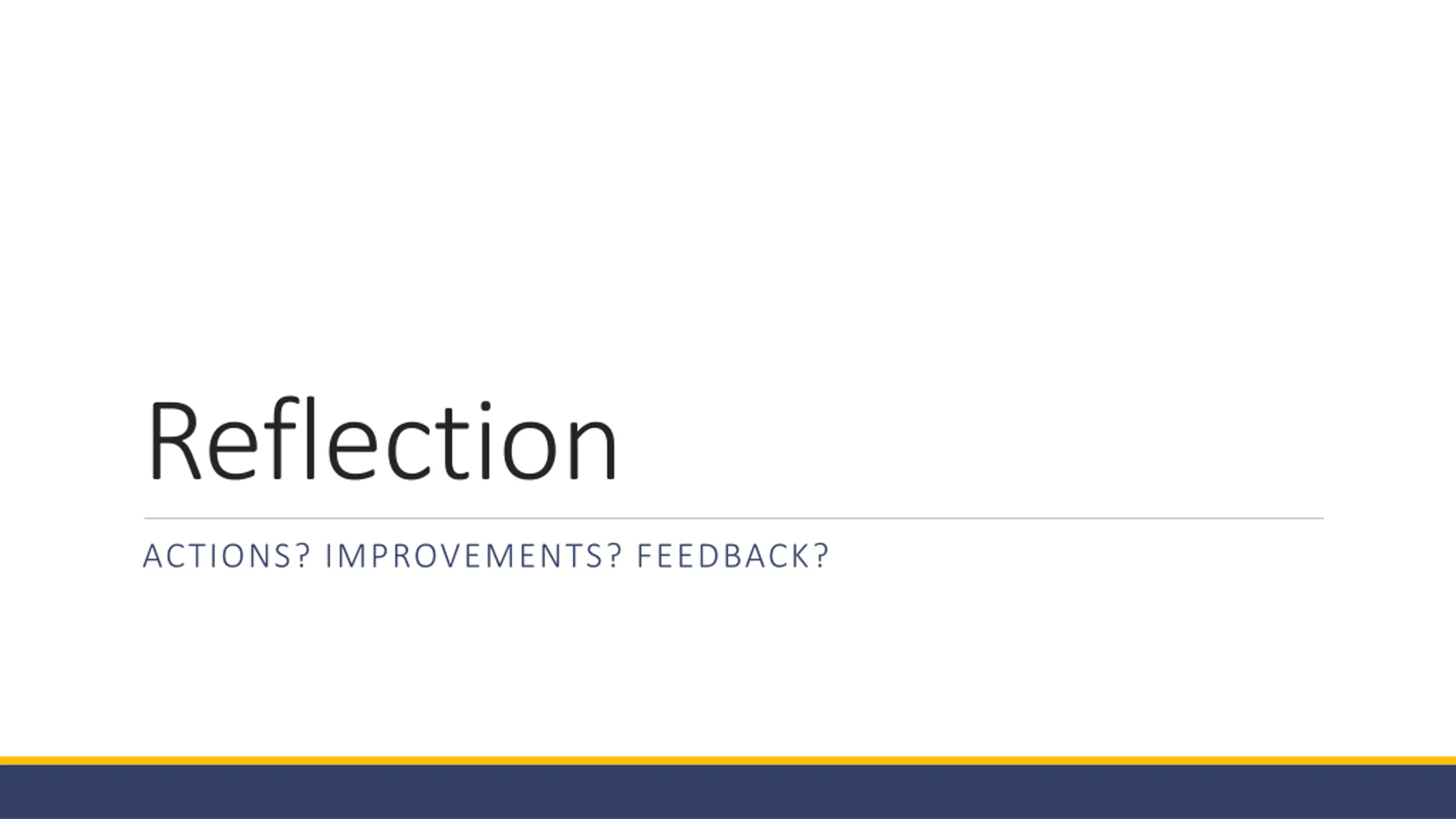 Reflection

ACTIONS? IMPROVEMENTS? FEEDBACK?